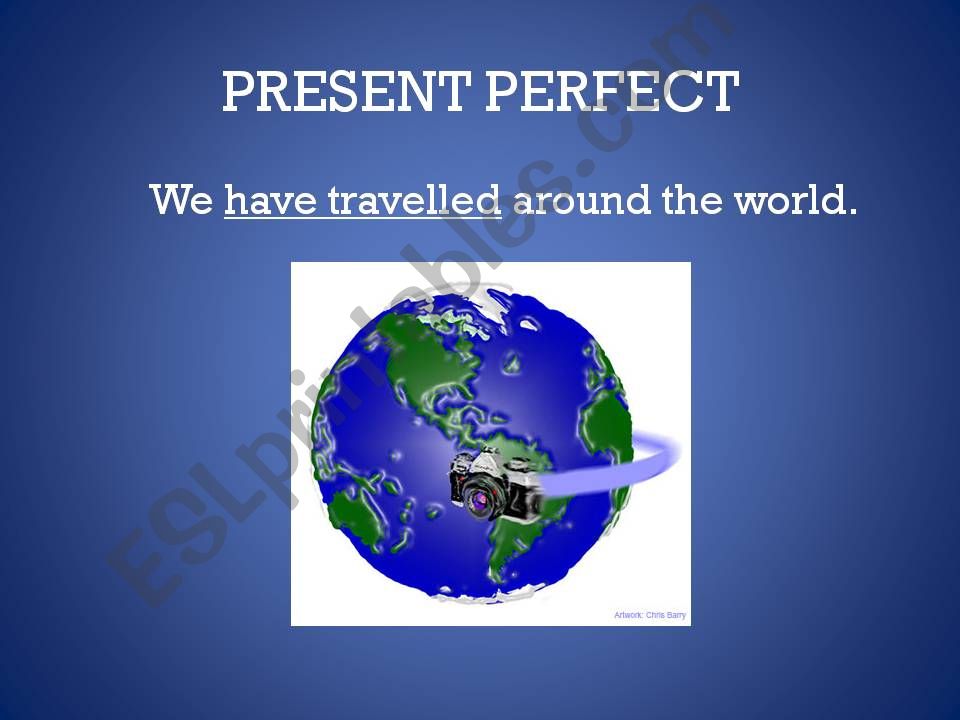 PRESENT PERFECT

We have travelled around the world.

Artwork: Chris Barry

ESLprintables.com